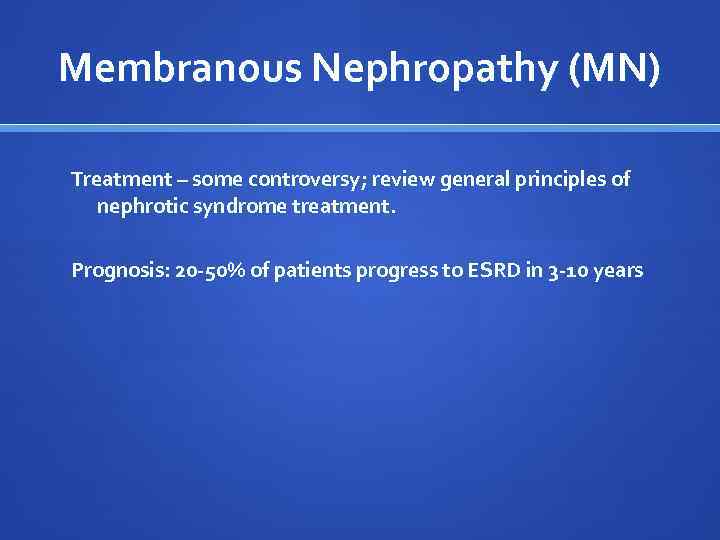 Membranous Nephropathy (MN)

Treatment – some controversy; review general principles of nephrotic syndrome treatment.

Prognosis: 20-50% of patients progress to ESRD in 3-10 years